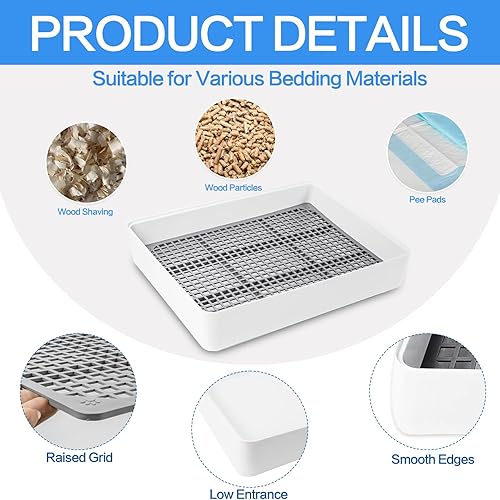 PRODUCT DETAILS

Suitable for Various Bedding Materials

Wood Shaving

Wood Particles

Pee Pads

Raised Grid

Low Entrance

Smooth Edges